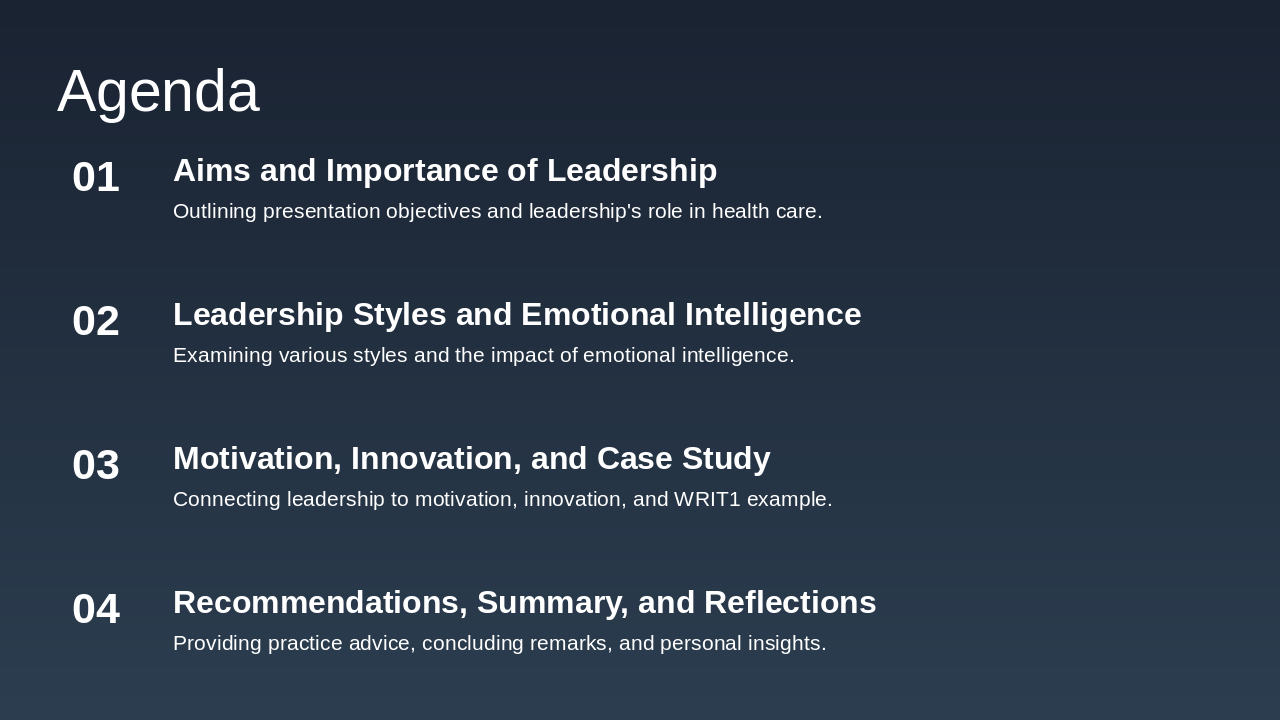 Agenda

01 Aims and Importance of Leadership
Outlining presentation objectives and leadership's role in health care.

02 Leadership Styles and Emotional Intelligence
Examining various styles and the impact of emotional intelligence.

03 Motivation, Innovation, and Case Study
Connecting leadership to motivation, innovation, and WRIT1 example.

04 Recommendations, Summary, and Reflections
Providing practice advice, concluding remarks, and personal insights.